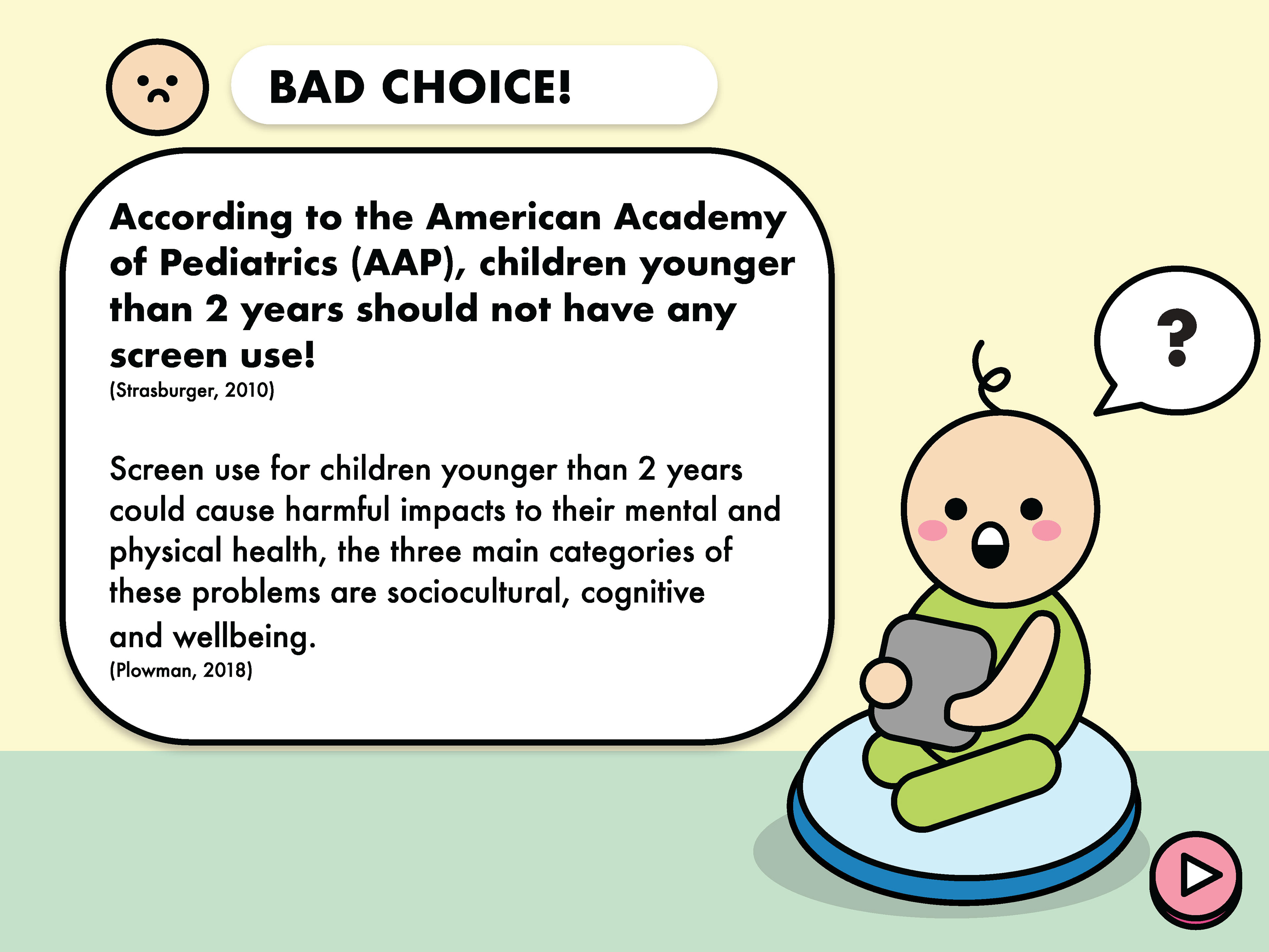 BAD CHOICE!

According to the American Academy of Pediatrics (AAP), children younger than 2 years should not have any screen use!
(Strasburger, 2010)

Screen use for children younger than 2 years could cause harmful impacts to their mental and physical health, the three main categories of these problems are sociocultural, cognitive and wellbeing.
(Plowman, 2018)

?